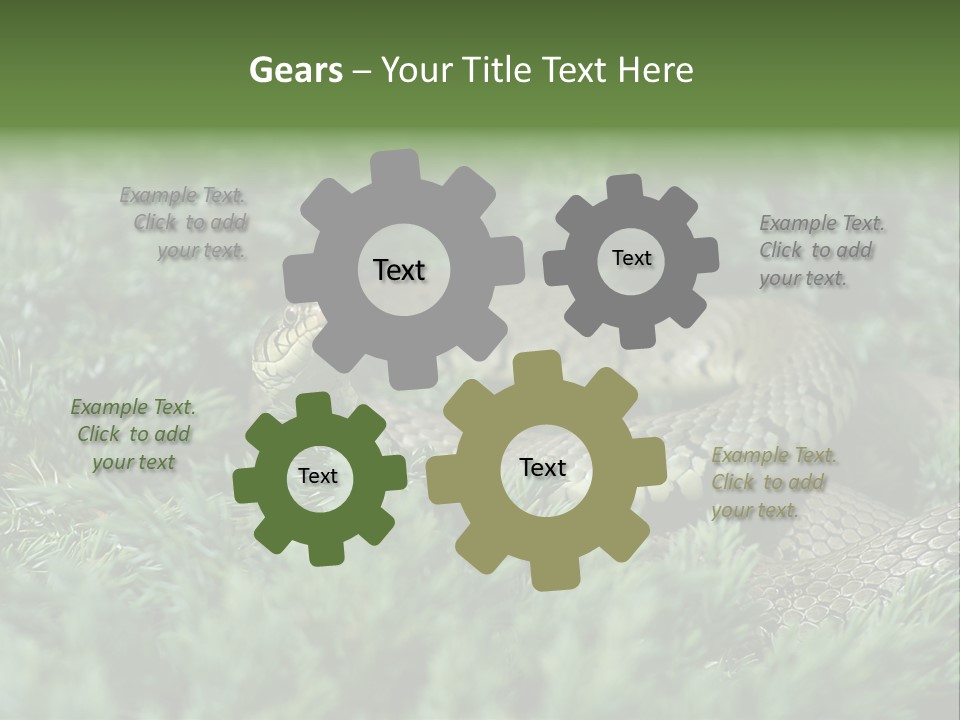 Gears – Your Title Text Here

Example Text. Click to add your text.

Text

Text

Example Text. Click to add your text.

Example Text. Click to add your text

Text

Text

Example Text. Click to add your text.